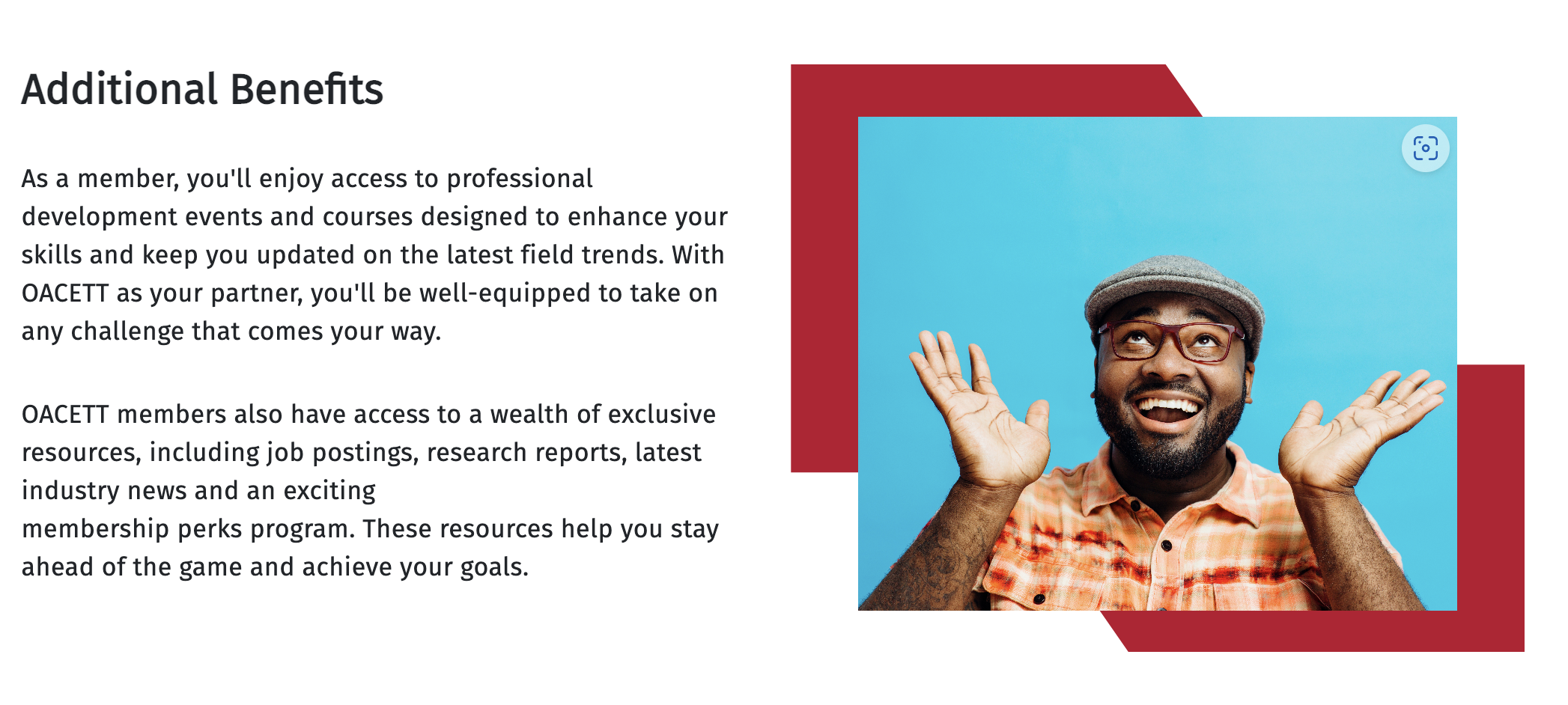 Additional Benefits

As a member, you'll enjoy access to professional development events and courses designed to enhance your skills and keep you updated on the latest field trends. With OACETT as your partner, you'll be well-equipped to take on any challenge that comes your way.

OACETT members also have access to a wealth of exclusive resources, including job postings, research reports, latest industry news and an exciting
membership perks program. These resources help you stay ahead of the game and achieve your goals.